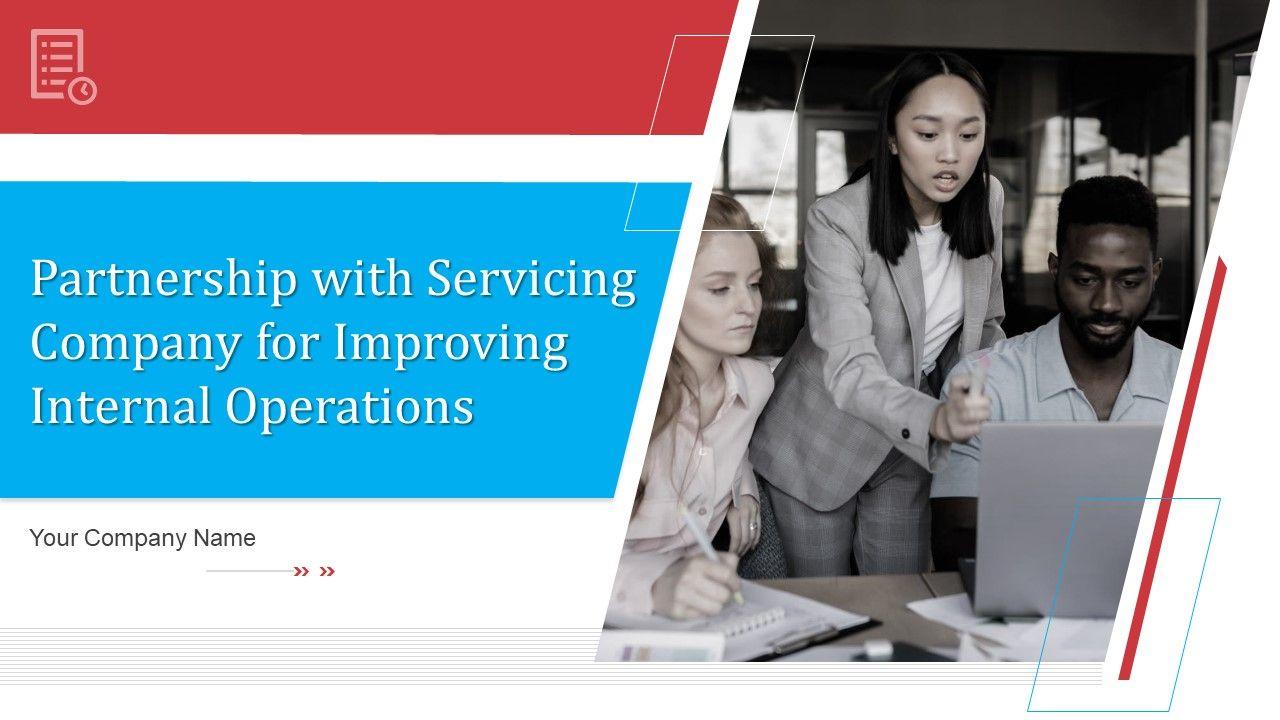 Partnership with Servicing Company for Improving Internal Operations

Your Company Name